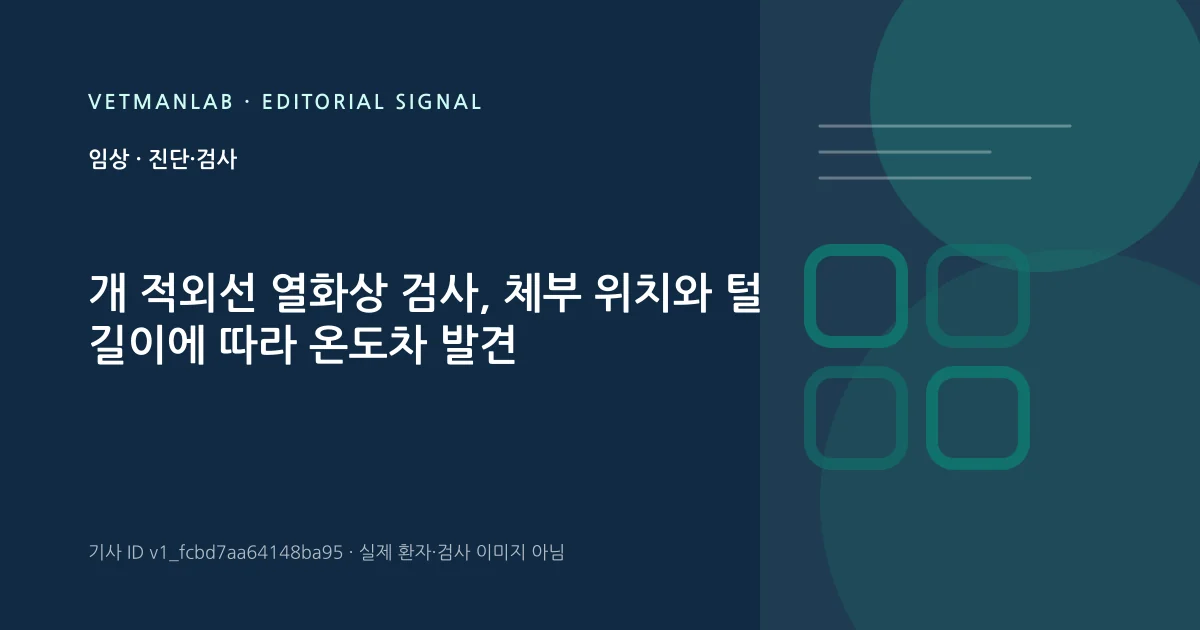 VETMANLAB · EDITORIAL SIGNAL

임상 · 진단·검사

개 적외선 열화상 검사, 체부 위치와 털 길이에 따라 온도차 발견

기사 ID v1_fcbd7aa64148ba95 · 실제 환자·검사 이미지 아님